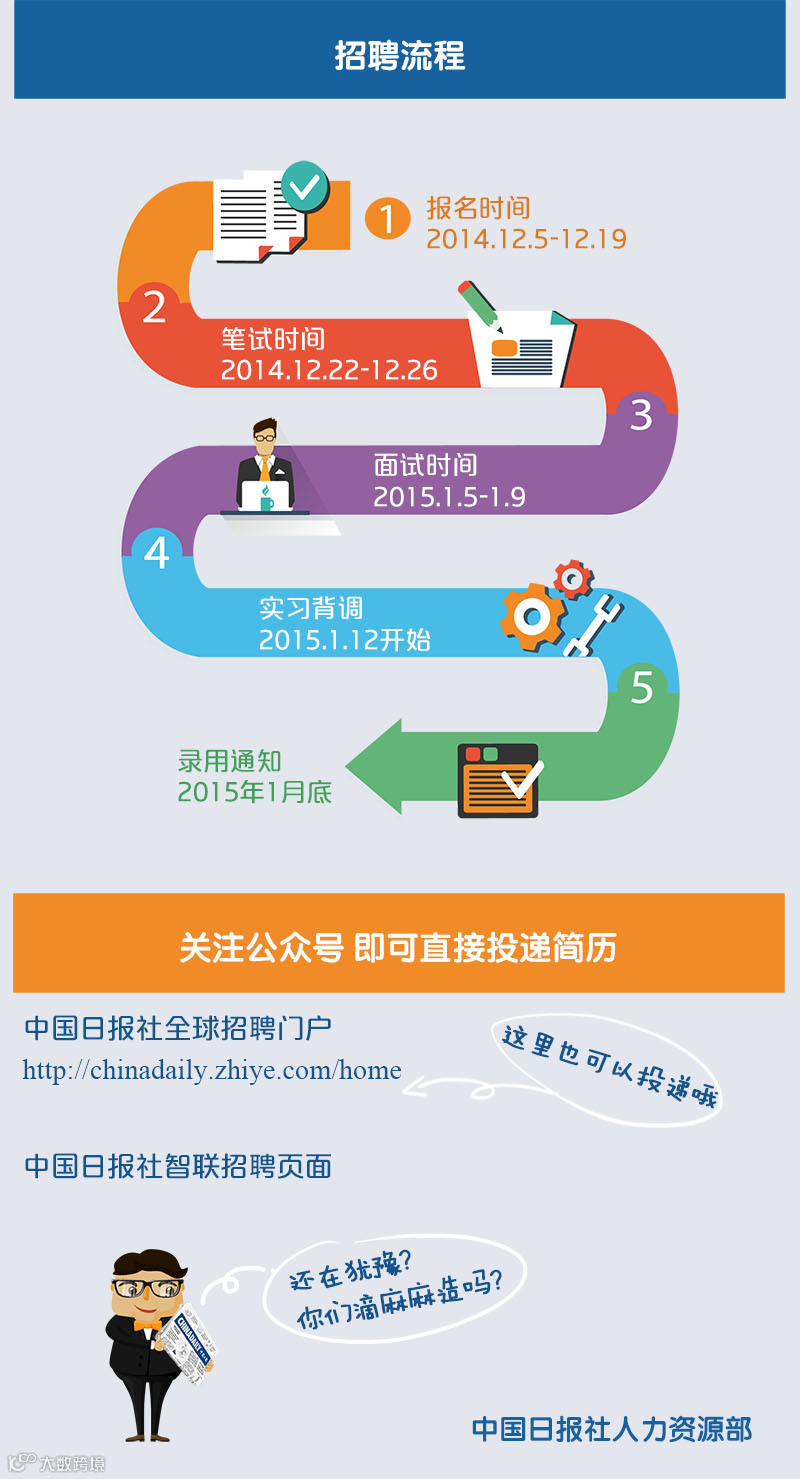 招聘流程

1 报名时间
2014.12.5-12.19

2 笔试时间
2014.12.22-12.26

3 面试时间
2015.1.5-1.9

4 实习背调
2015.1.12开始

5 录用通知
2015年1月底

关注公众号 即可直接投递简历

中国日报社全球招聘门户
http://chinadaily.zhiye.com/home

这里也可以投递哦

中国日报社智联招聘页面

还在犹豫?
你们滴麻麻造吗?

CHINADAILY

中国日报社人力资源部

大数跨境